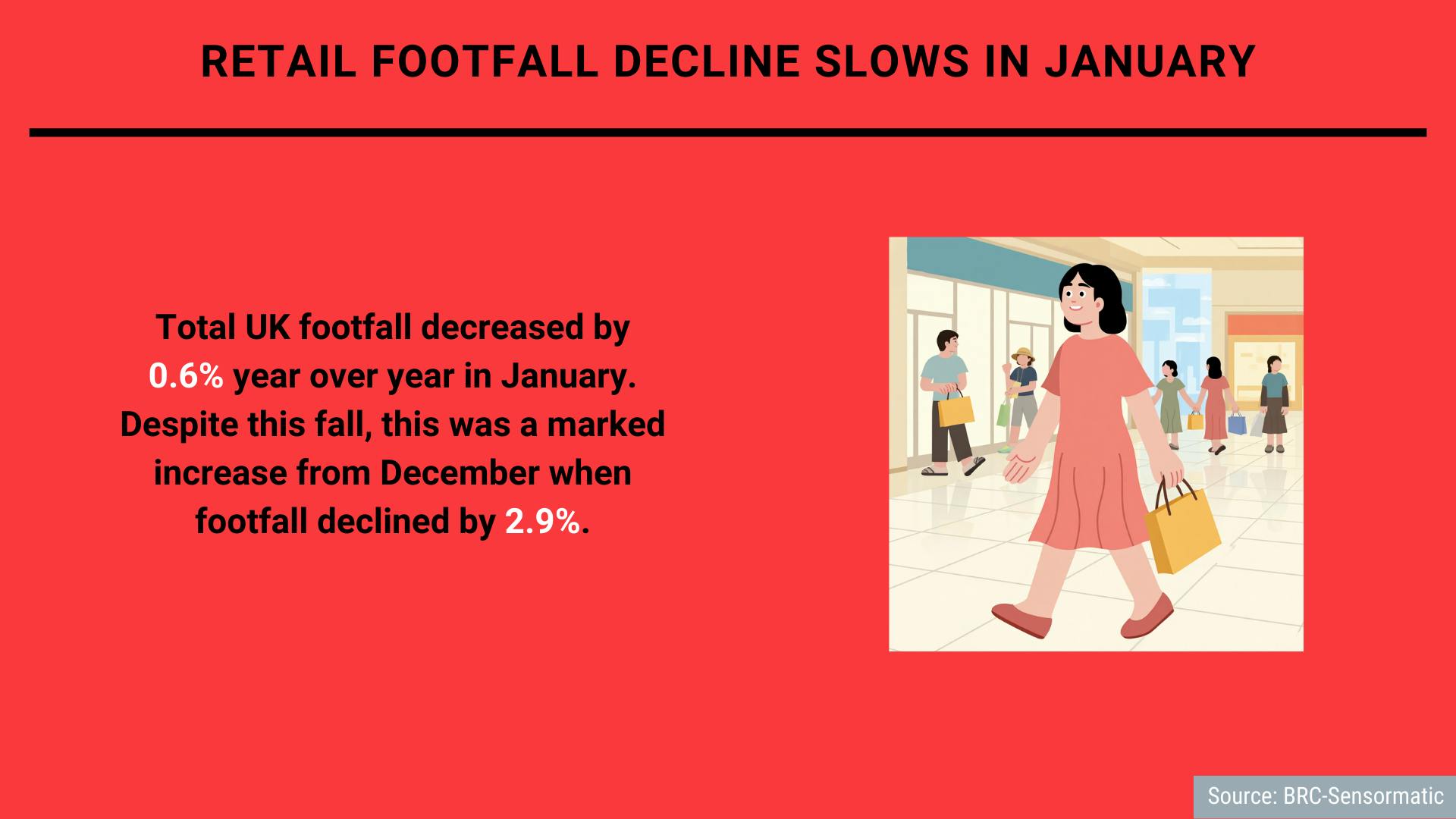 RETAIL FOOTFALL DECLINE SLOWS IN JANUARY

Total UK footfall decreased by 0.6% year over year in January. Despite this fall, this was a marked increase from December when footfall declined by 2.9%.

Source: BRC-Sensormatic